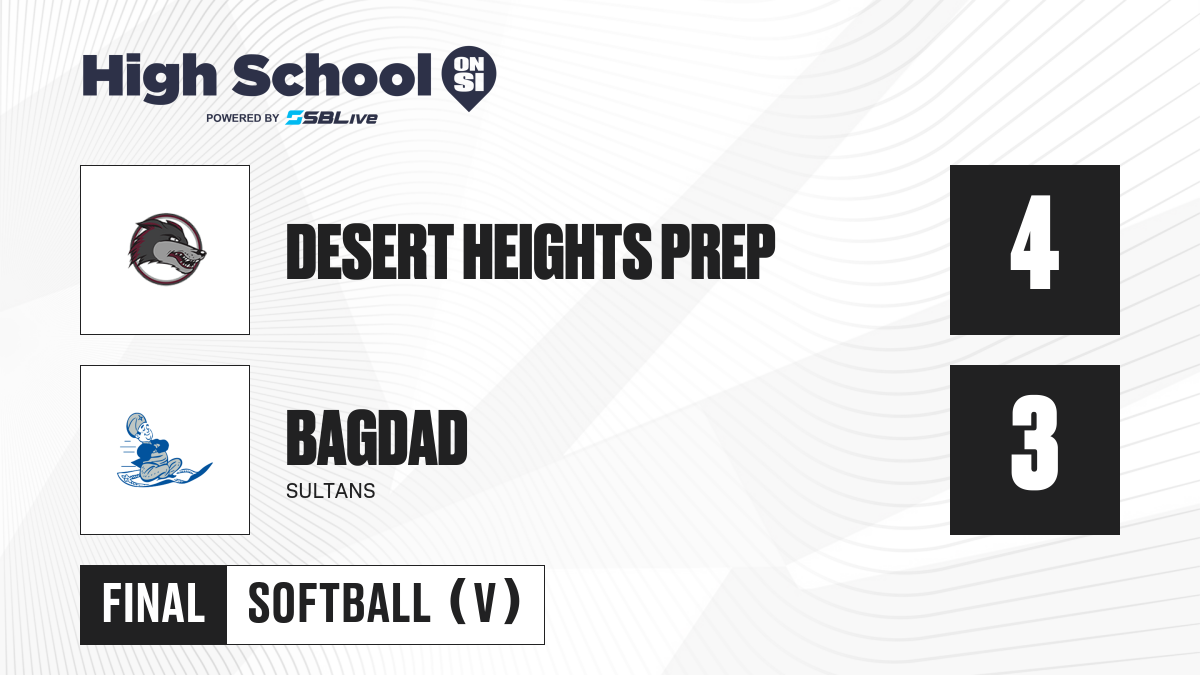 High School ON SI
POWERED BY SBLive

DESERT HEIGHTS PREP
4

BAGDAD
SULTANS
3

FINAL
SOFTBALL (V)